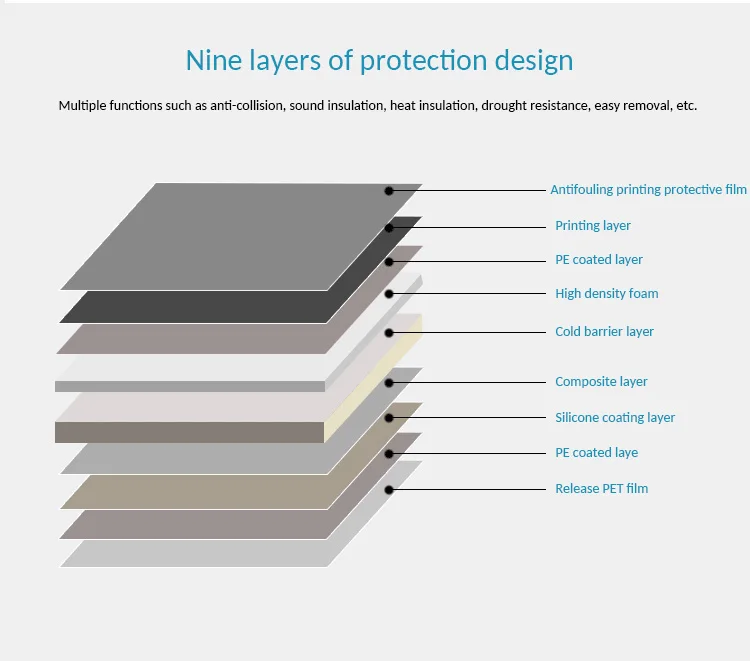 Nine layers of protection design

Multiple functions such as anti-collision, sound insulation, heat insulation, drought resistance, easy removal, etc.

Antifouling printing protective film
Printing layer
PE coated layer
High density foam
Cold barrier layer
Composite layer
Silicone coating layer
PE coated laye
Release PET film